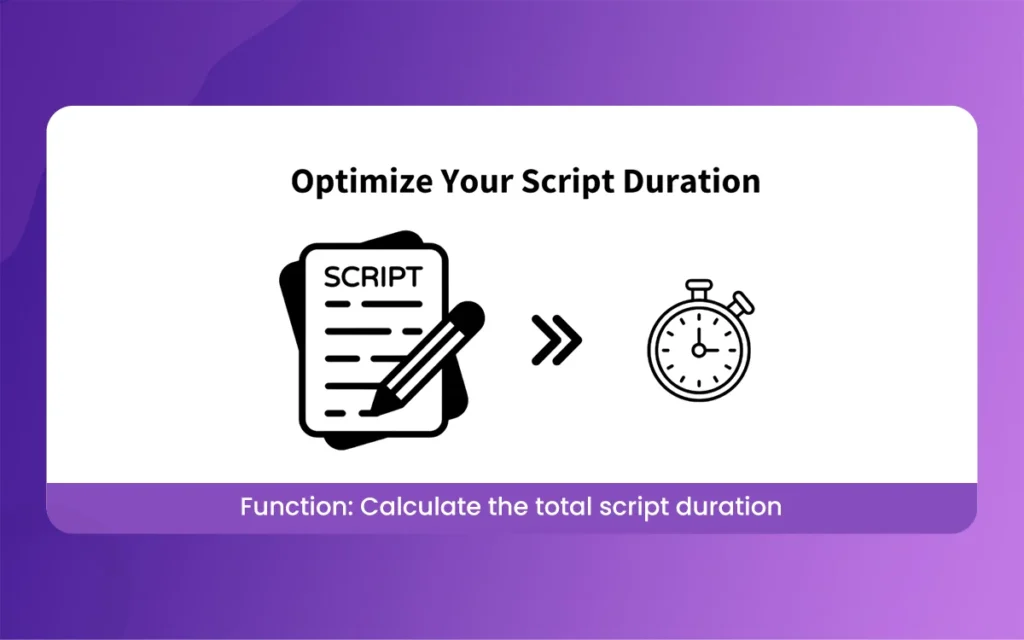 Optimize Your Script Duration

SCRIPT

Function: Calculate the total script duration